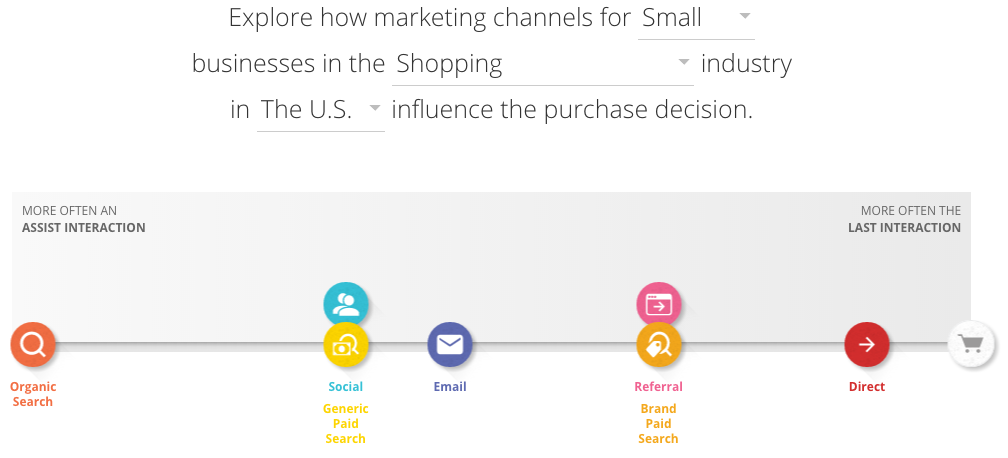 Explore how marketing channels for Small businesses in the Shopping industry in The U.S. influence the purchase decision.

MORE OFTEN AN
ASSIST INTERACTION

MORE OFTEN THE
LAST INTERACTION

Organic Search

Social

Generic Paid Search

Email

Referral

Brand Paid Search

Direct